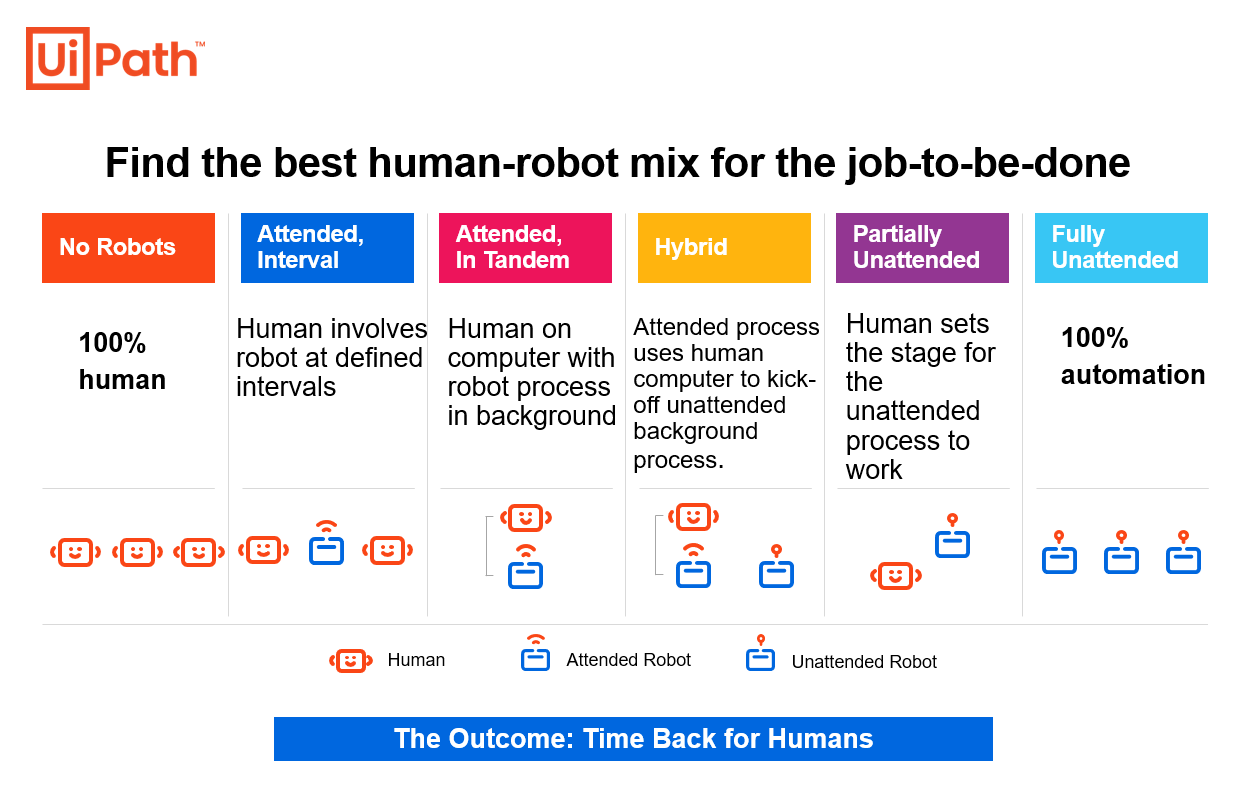 UiPath™

Find the best human-robot mix for the job-to-be-done

No Robots

100% human

Attended, Interval

Human involves robot at defined intervals

Attended, In Tandem

Human on computer with robot process in background

Hybrid

Attended process uses human computer to kick-off unattended background process.

Partially Unattended

Human sets the stage for the unattended process to work

Fully Unattended

100% automation

Human

Attended Robot

Unattended Robot

The Outcome: Time Back for Humans